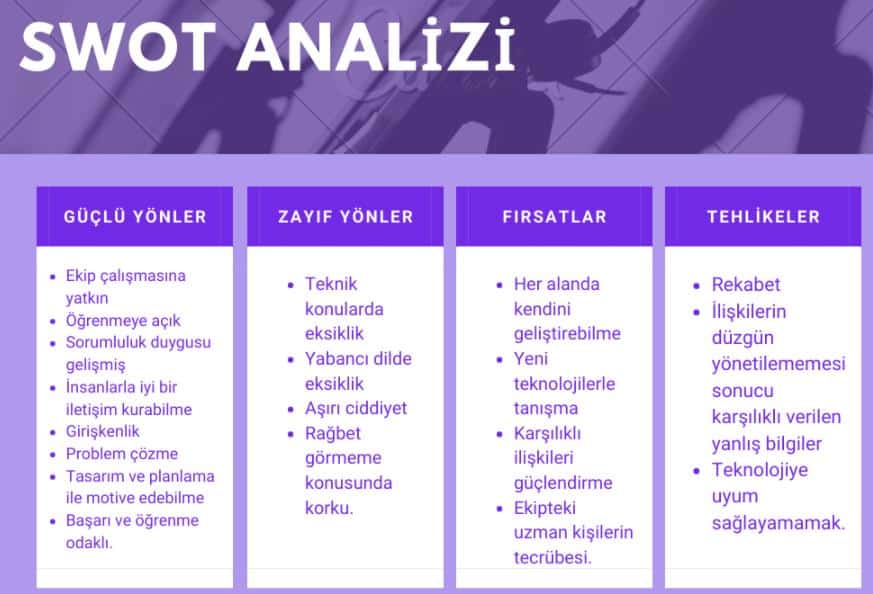 SWOT ANALİZİ

GÜÇLÜ YÖNLER

- Ekip çalışmasına yatkın
- Öğrenmeye açık
- Sorumluluk duygusu gelişmiş
- İnsanlarla iyi bir iletişim kurabilme
- Girişkenlik
- Problem çözme
- Tasarım ve planlama ile motive edebilme
- Başarı ve öğrenme odaklı.

ZAYIF YÖNLER

- Teknik konularda eksiklik
- Yabancı dilde eksiklik
- Aşırı ciddiyet
- Rağbet görmeme konusunda korku.

FIRSATLAR

- Her alanda kendini geliştirebilme
- Yeni teknolojilerle tanışma
- Karşılıklı ilişkileri güçlendirme
- Ekipteki uzman kişilerin tecrübesi.

TEHLİKELER

- Rekabet
- İlişkilerin düzgün yönetilememesi sonucu karşılıklı verilen yanlış bilgiler
- Teknolojiye uyum sağlayamamak.